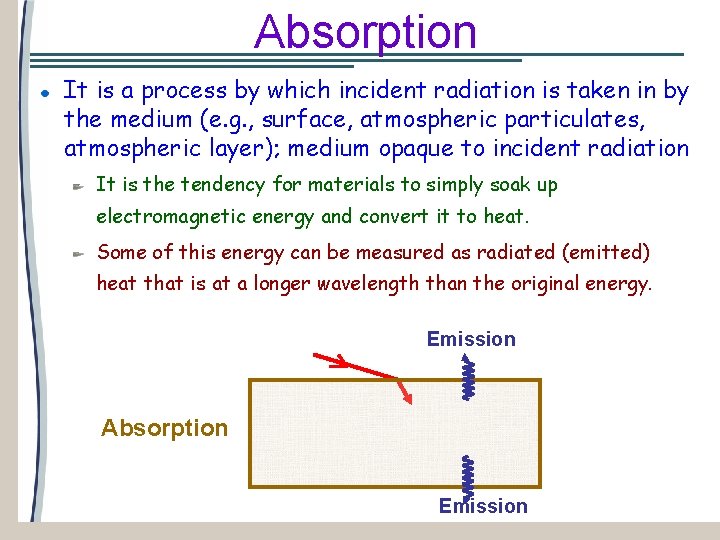 Absorption

It is a process by which incident radiation is taken in by the medium (e.g., surface, atmospheric particulates, atmospheric layer); medium opaque to incident radiation

It is the tendency for materials to simply soak up electromagnetic energy and convert it to heat.

Some of this energy can be measured as radiated (emitted) heat that is at a longer wavelength than the original energy.

Emission

Absorption

Emission